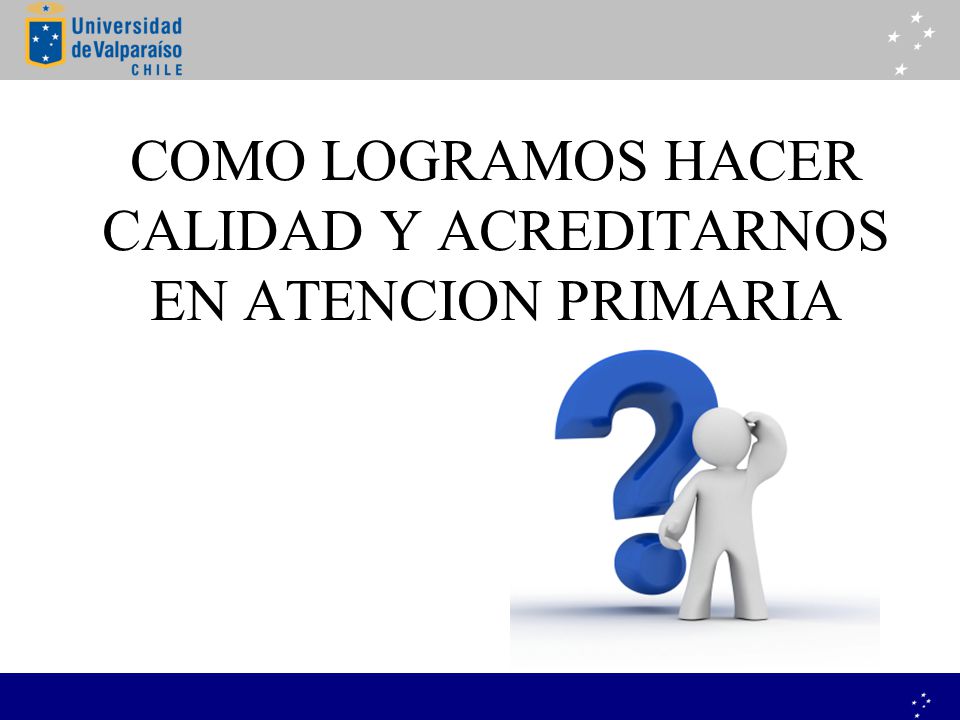 Universidad de Valparaíso
CHILE

COMO LOGRAMOS HACER CALIDAD Y ACREDITARNOS EN ATENCION PRIMARIA